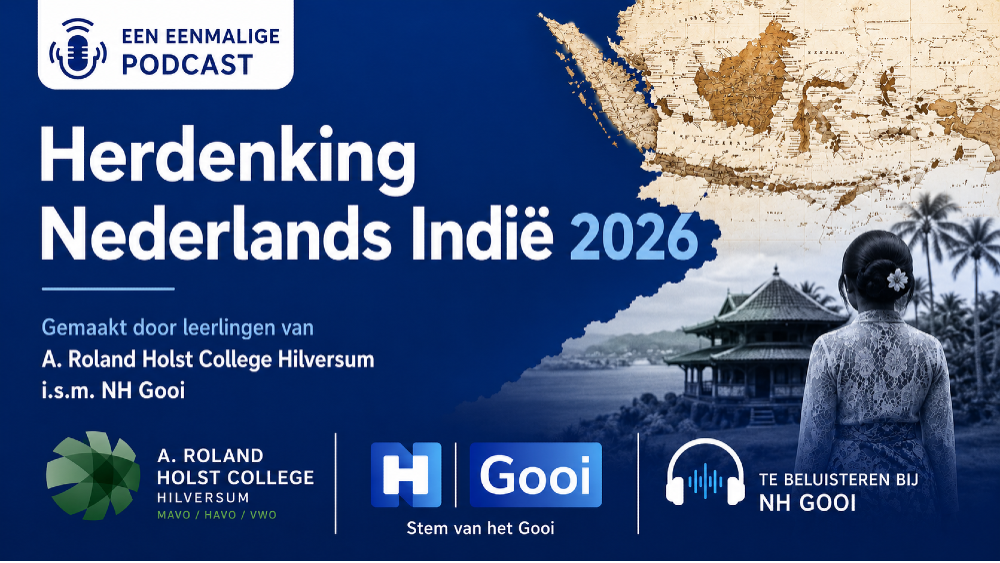 EEN EENMALIGE
PODCAST

Herdenking Nederlands Indië 2026

Gemaakt door leerlingen van
A. Roland Holst College Hilversum
i.s.m. NH Gooi

A. ROLAND HOLST COLLEGE
HILVERSUM
MAVO / HAVO / VWO

H Gooi
Stem van het Gooi

TE BELUISTEREN BIJ
NH GOOI